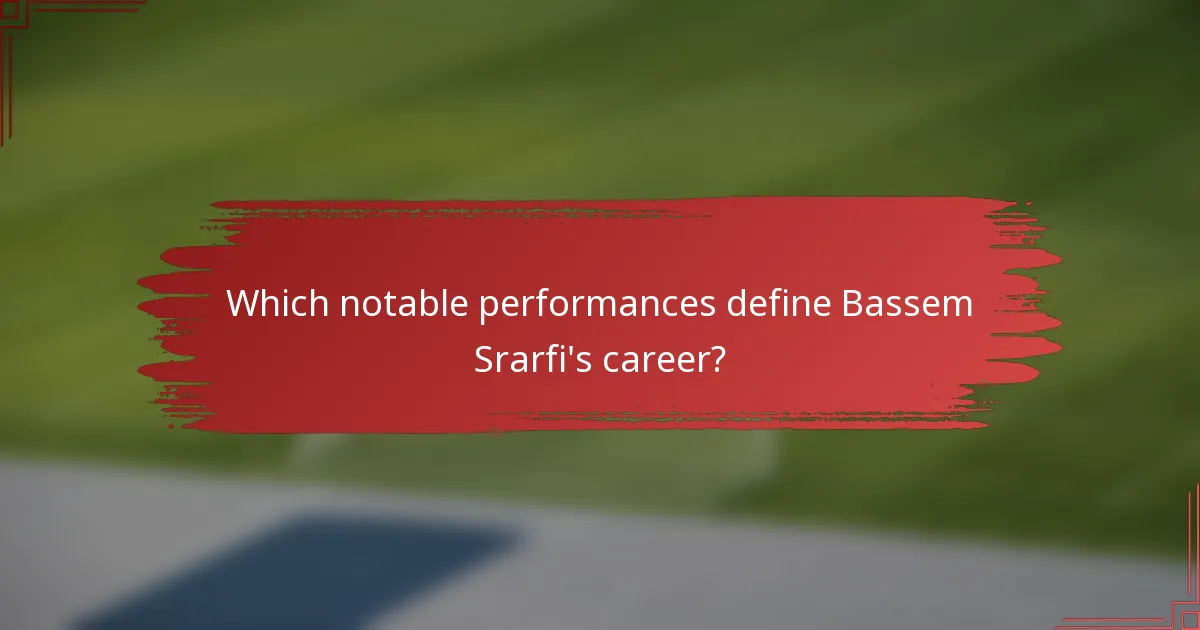 Which notable performances define Bassem Srarfi's career?